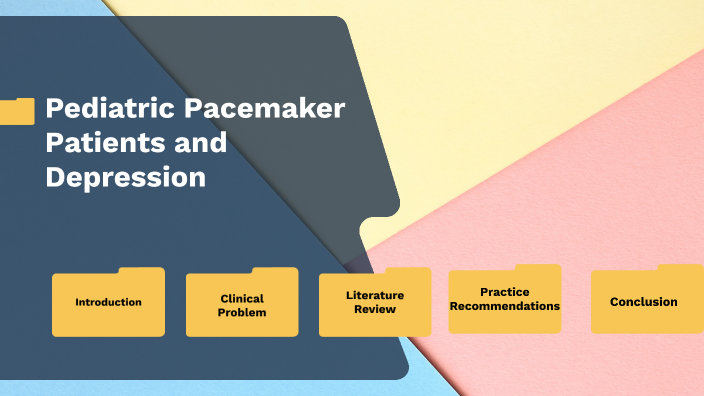 Pediatric Pacemaker Patients and Depression

Introduction

Clinical Problem

Literature Review

Practice Recommendations

Conclusion